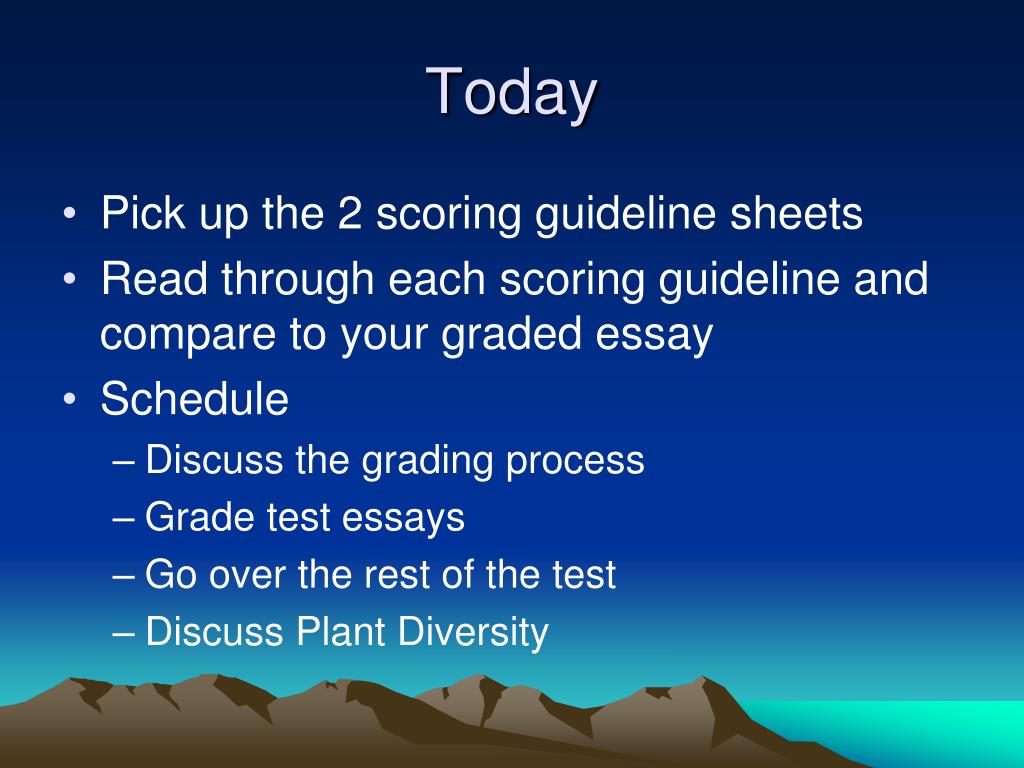 Today

• Pick up the 2 scoring guideline sheets
• Read through each scoring guideline and compare to your graded essay
• Schedule
– Discuss the grading process
– Grade test essays
– Go over the rest of the test
– Discuss Plant Diversity